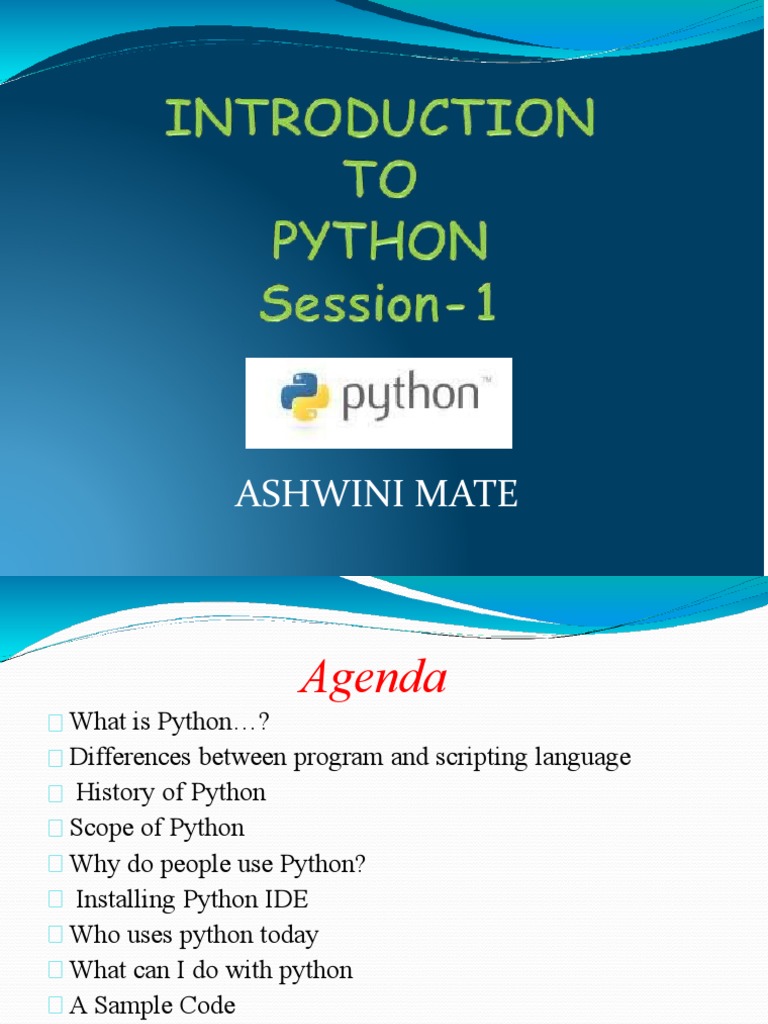 INTRODUCTION TO PYTHON Session-1

python™

ASHWINI MATE

Agenda

What is Python…?
Differences between program and scripting language
History of Python
Scope of Python
Why do people use Python?
Installing Python IDE
Who uses python today
What can I do with python
A Sample Code